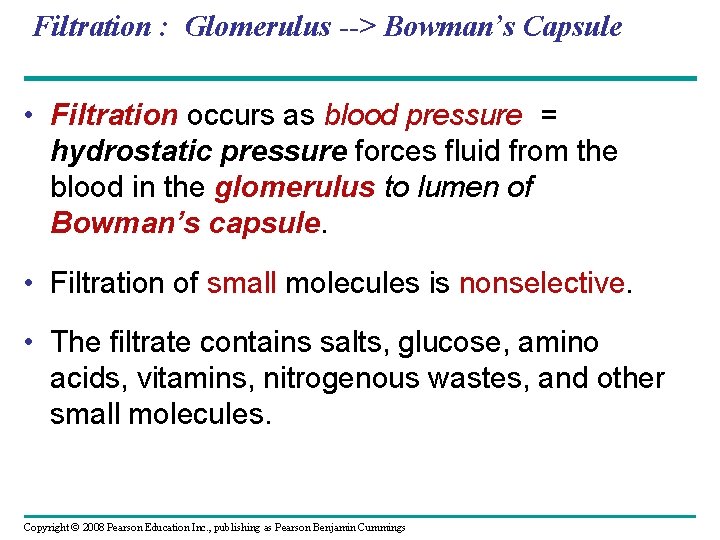 Filtration : Glomerulus --> Bowman's Capsule

• Filtration occurs as blood pressure = hydrostatic pressure forces fluid from the blood in the glomerulus to lumen of Bowman's capsule.

• Filtration of small molecules is nonselective.

• The filtrate contains salts, glucose, amino acids, vitamins, nitrogenous wastes, and other small molecules.

Copyright © 2008 Pearson Education Inc., publishing as Pearson Benjamin Cummings